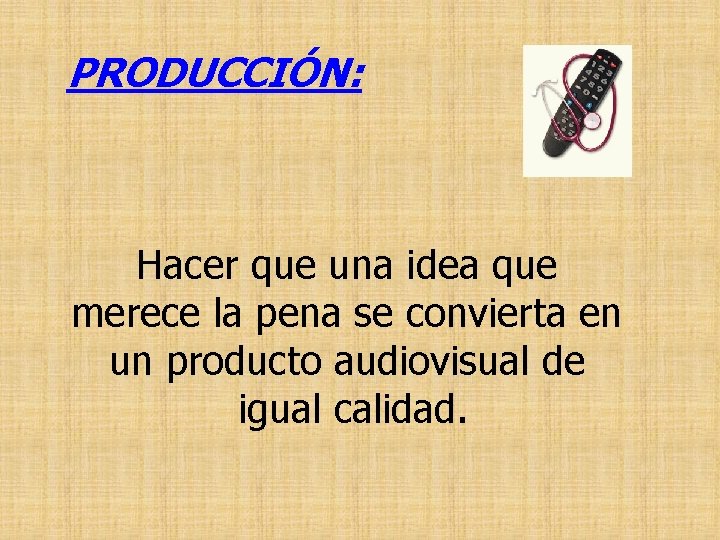 PRODUCCIÓN:

Hacer que una idea que merece la pena se convierta en un producto audiovisual de igual calidad.